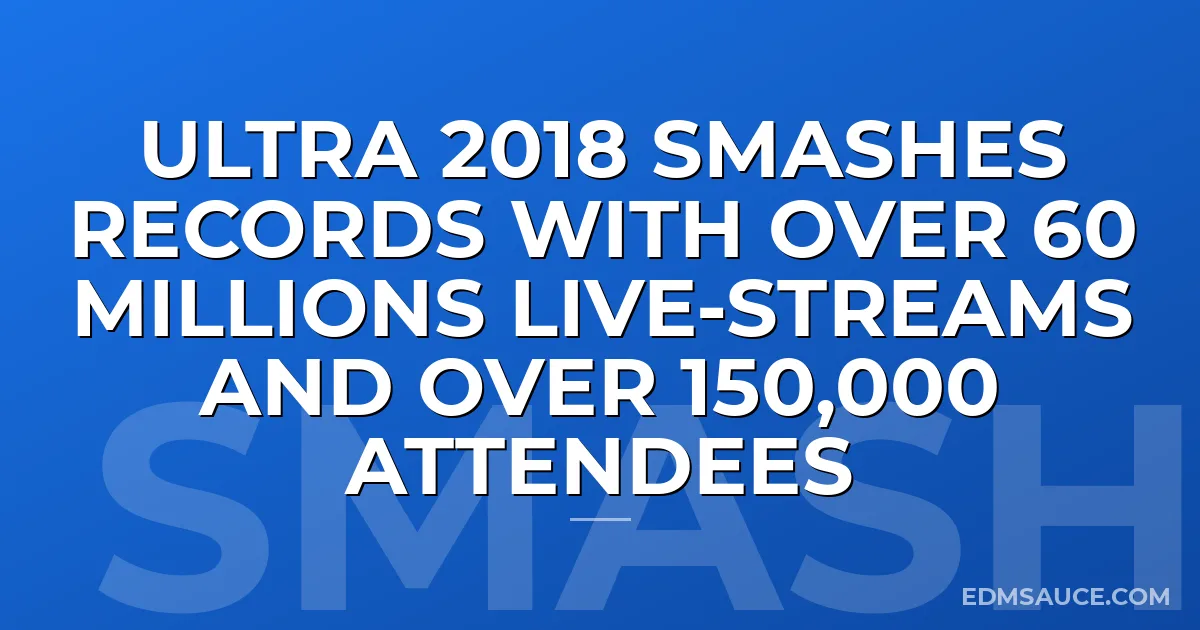 ULTRA 2018 SMASHES RECORDS WITH OVER 60 MILLIONS LIVE-STREAMS AND OVER 150,000 ATTENDEES

SMASH

EDMSAUCE.COM